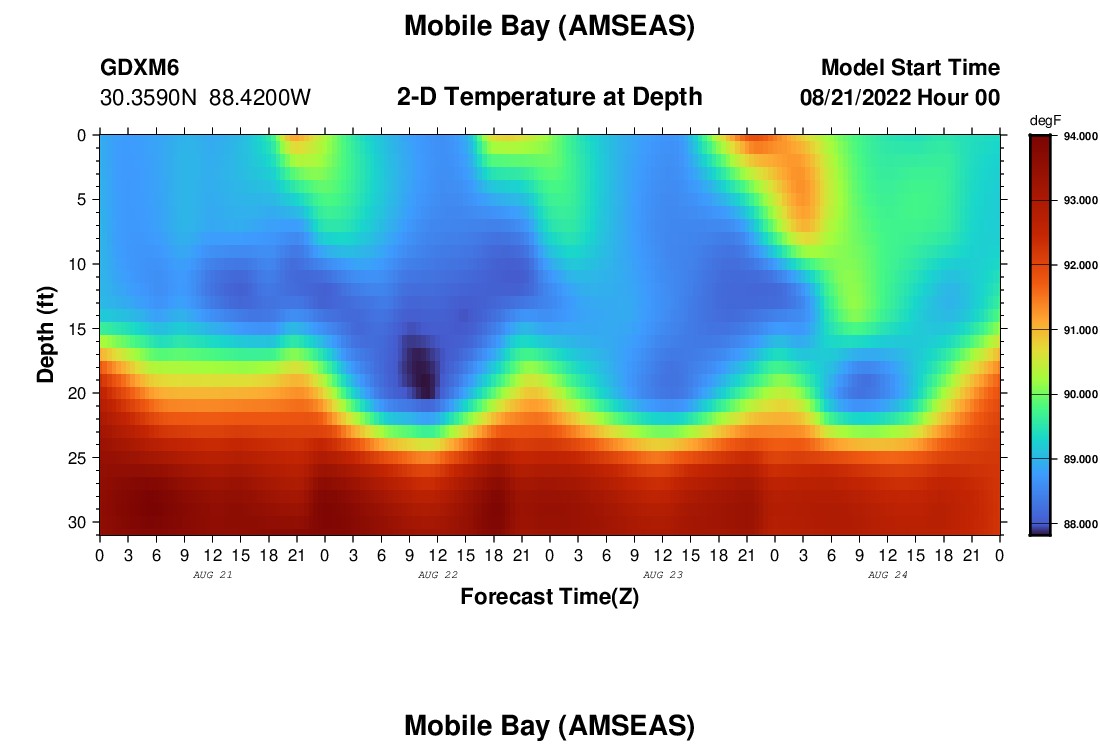 Mobile Bay (AMSEAS)

GDXM6
30.3590N 88.4200W

2-D Temperature at Depth

Model Start Time
08/21/2022 Hour 00

degF
94.000
93.000
92.000
91.000
90.000
89.000
88.000

Depth (ft)
0
5
10
15
20
25
30

0 3 6 9 12 15 18 21 0 3 6 9 12 15 18 21 0 3 6 9 12 15 18 21 0 3 6 9 12 15 18 21 0
AUG 21 AUG 22 AUG 23 AUG 24

Forecast Time(Z)

Mobile Bay (AMSEAS)